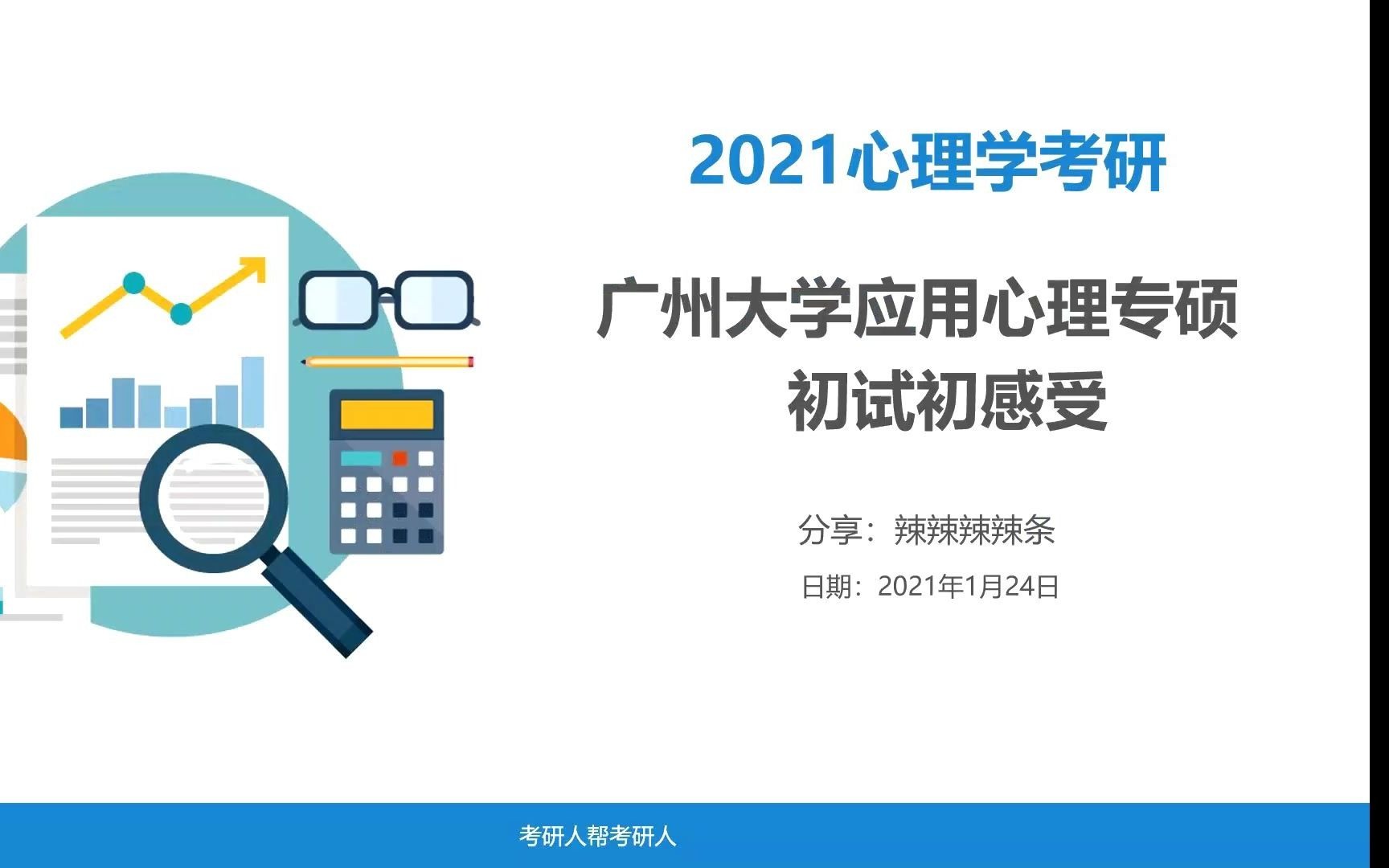 2021心理学考研

广州大学应用心理专硕
初试初感受

分享：辣辣辣辣条

日期：2021年1月24日

考研人帮考研人